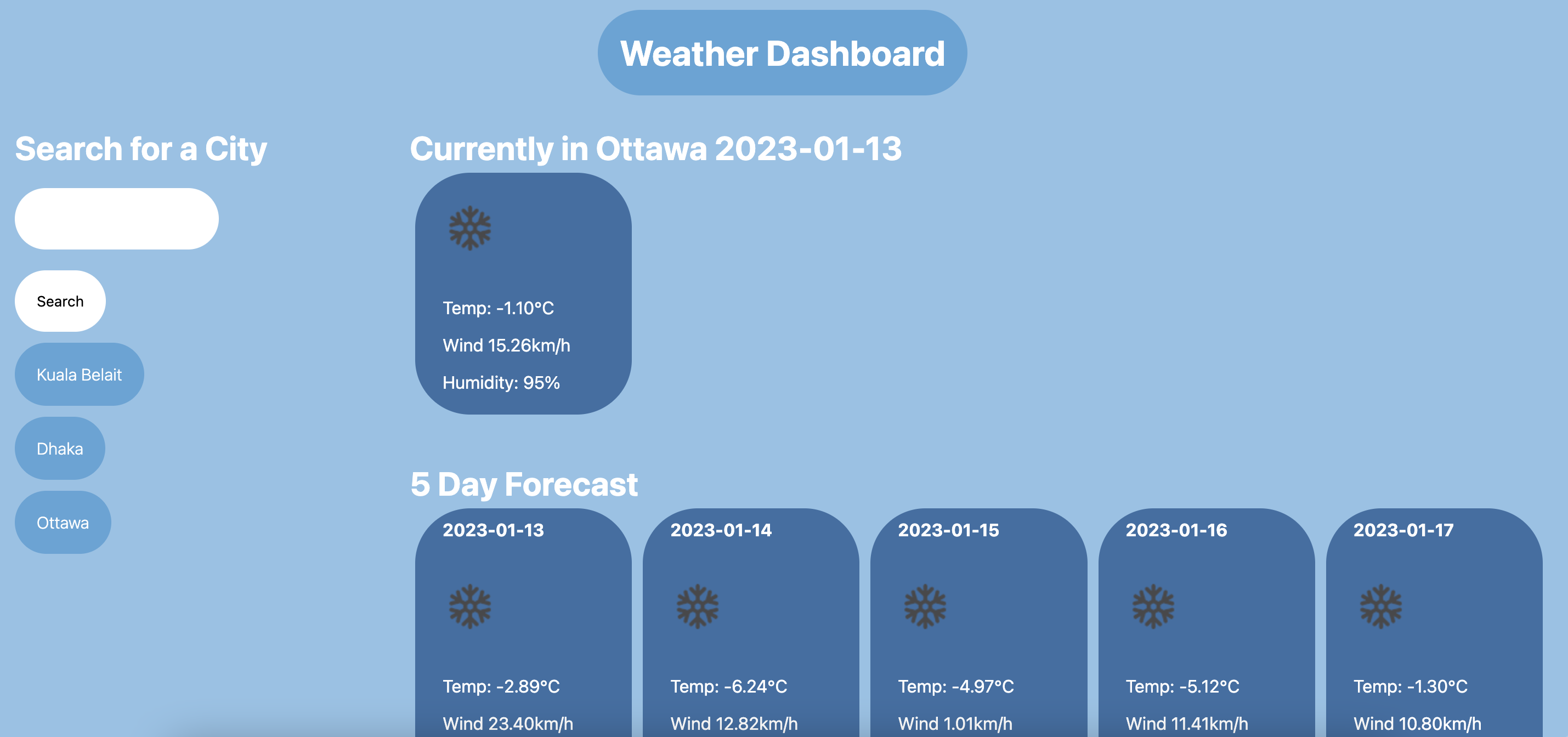 Weather Dashboard

Search for a City

Search

Kuala Belait

Dhaka

Ottawa

Currently in Ottawa 2023-01-13

Temp: -1.10°C

Wind 15.26km/h

Humidity: 95%

5 Day Forecast

2023-01-13

Temp: -2.89°C

Wind 23.40km/h

2023-01-14

Temp: -6.24°C

Wind 12.82km/h

2023-01-15

Temp: -4.97°C

Wind 1.01km/h

2023-01-16

Temp: -5.12°C

Wind 11.41km/h

2023-01-17

Temp: -1.30°C

Wind 10.80km/h